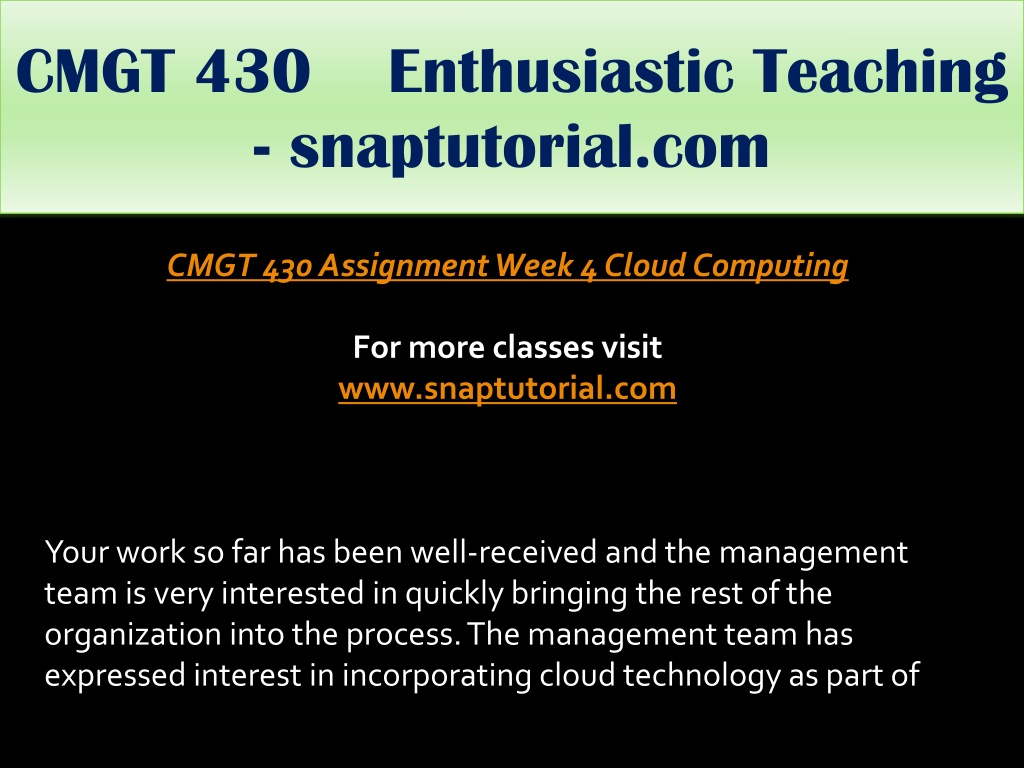 CMGT 430 Enthusiastic Teaching - snaptutorial.com

CMGT 430 Assignment Week 4 Cloud Computing

For more classes visit
www.snaptutorial.com

Your work so far has been well-received and the management team is very interested in quickly bringing the rest of the organization into the process. The management team has expressed interest in incorporating cloud technology as part of